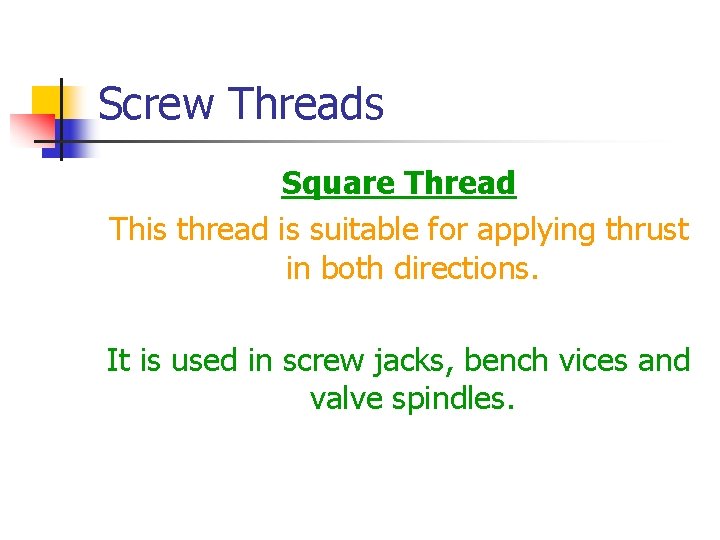 Screw Threads

Square Thread

This thread is suitable for applying thrust in both directions.

It is used in screw jacks, bench vices and valve spindles.